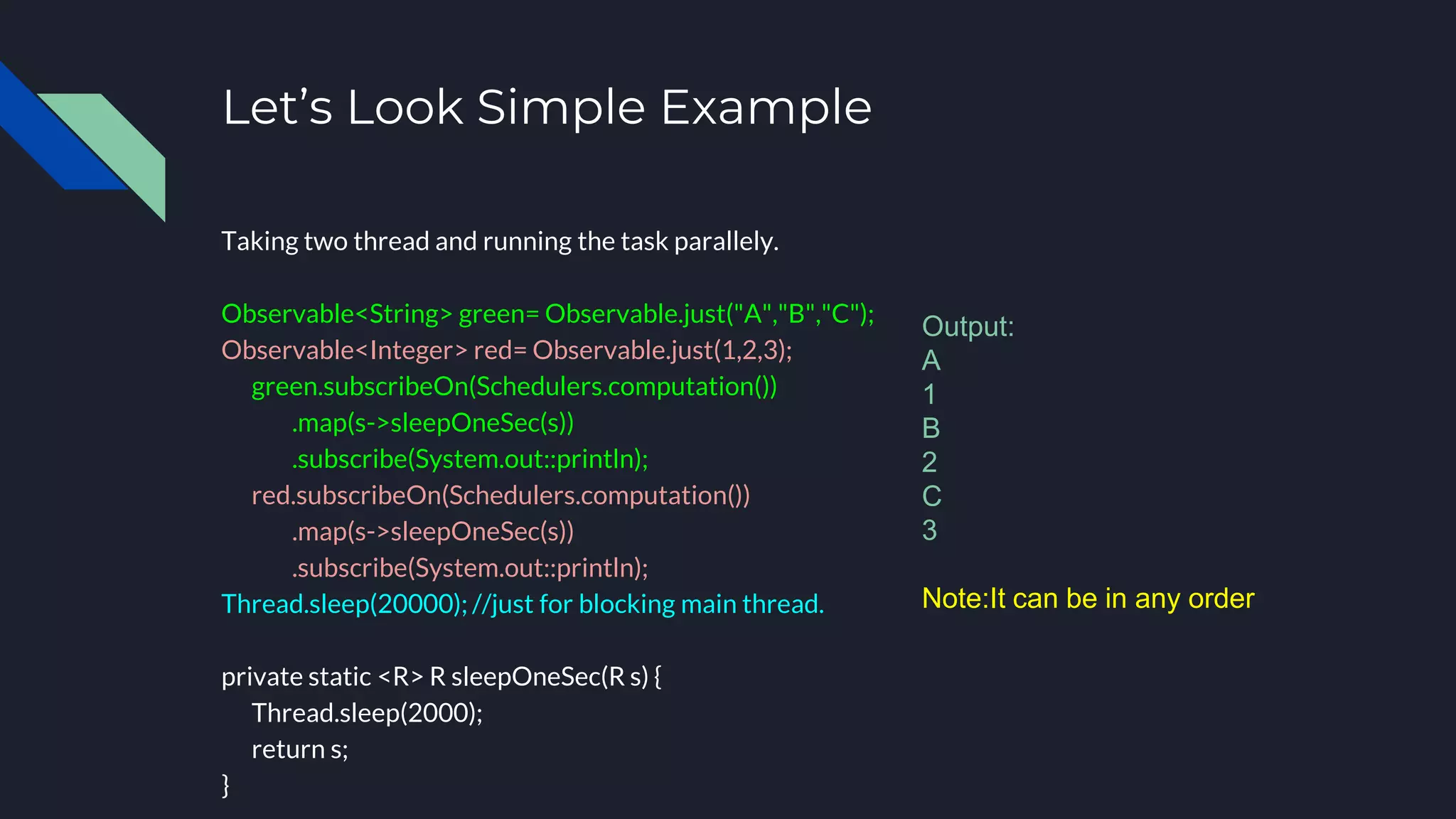 Let’s Look Simple Example

Taking two thread and running the task parallely.

Observable<String> green= Observable.just("A","B","C");
Observable<Integer> red= Observable.just(1,2,3);
green.subscribeOn(Schedulers.computation())
.map(s->sleepOneSec(s))
.subscribe(System.out::println);
red.subscribeOn(Schedulers.computation())
.map(s->sleepOneSec(s))
.subscribe(System.out::println);
Thread.sleep(20000); //just for blocking main thread.

private static <R> R sleepOneSec(R s) {
Thread.sleep(2000);
return s;
}

Output:
A
1
B
2
C
3

Note:It can be in any order